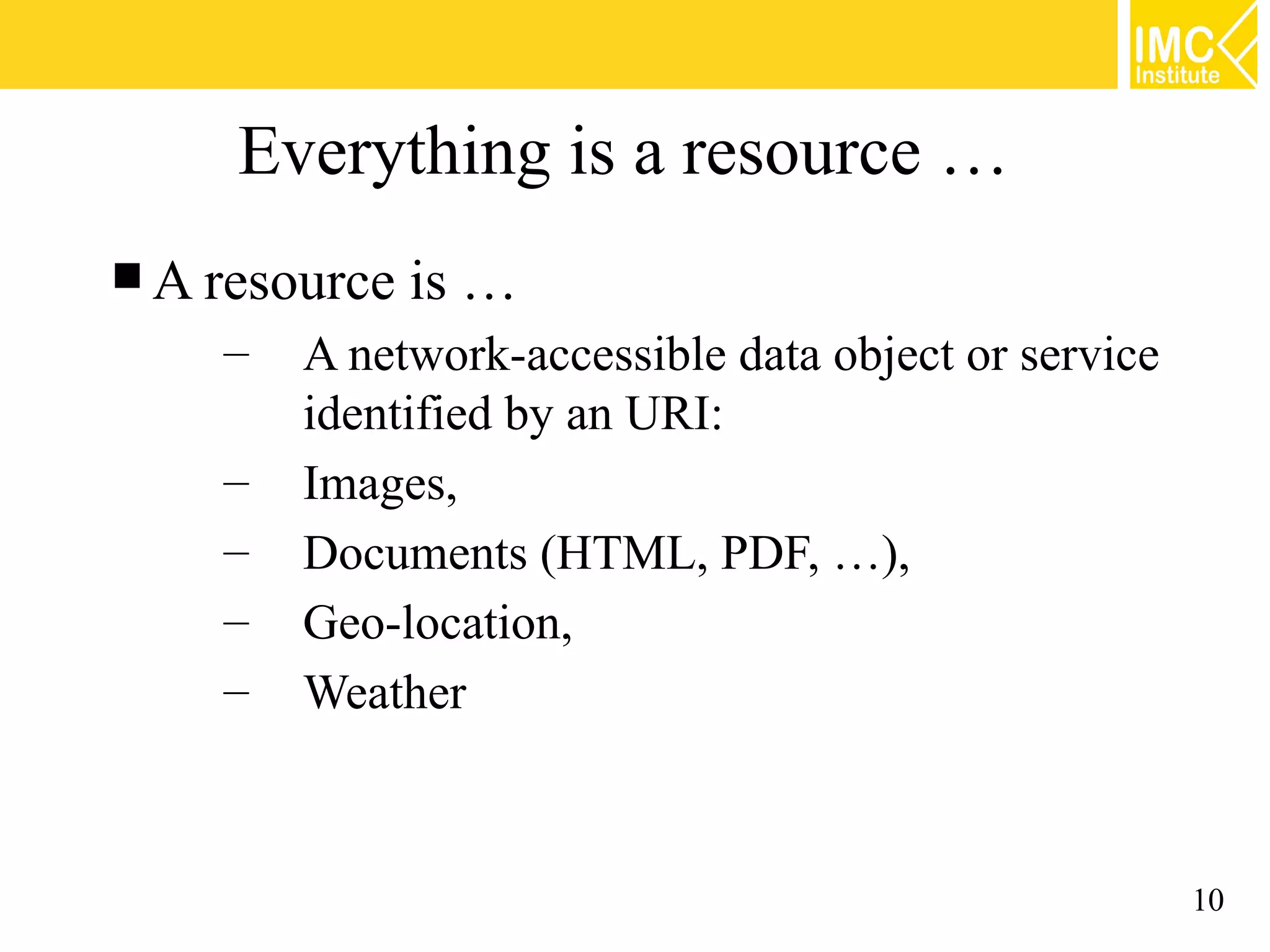 IMC Institute

Everything is a resource …

■ A resource is …

– A network-accessible data object or service identified by an URI:

– Images,

– Documents (HTML, PDF, …),

– Geo-location,

– Weather

10